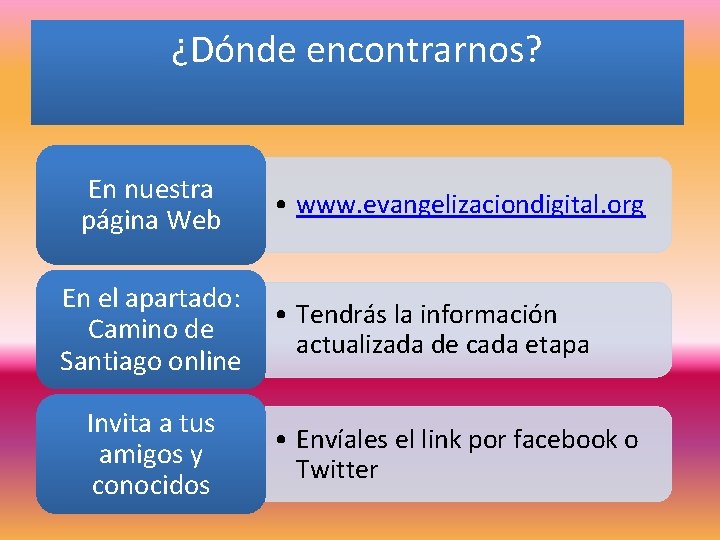 ¿Dónde encontrarnos?

En nuestra página Web

• www.evangelizaciondigital.org

En el apartado: Camino de Santiago online

• Tendrás la información actualizada de cada etapa

Invita a tus amigos y conocidos

• Envíales el link por facebook o Twitter